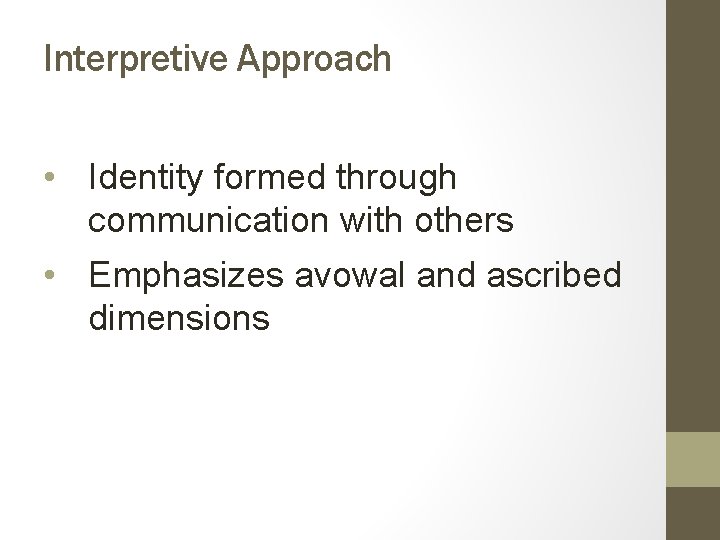 Interpretive Approach

• Identity formed through communication with others
• Emphasizes avowal and ascribed dimensions